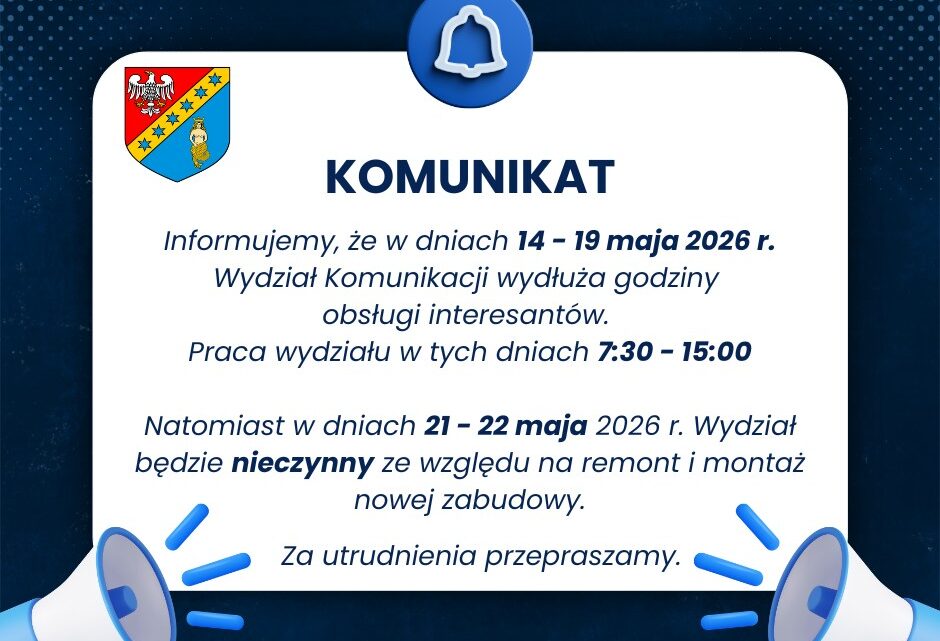 KOMUNIKAT

Informujemy, że w dniach 14 - 19 maja 2026 r. Wydział Komunikacji wydłuża godziny obsługi interesantów. Praca wydziału w tych dniach 7:30 - 15:00

Natomiast w dniach 21 - 22 maja 2026 r. Wydział będzie nieczynny ze względu na remont i montaż nowej zabudowy.

Za utrudnienia przepraszamy.